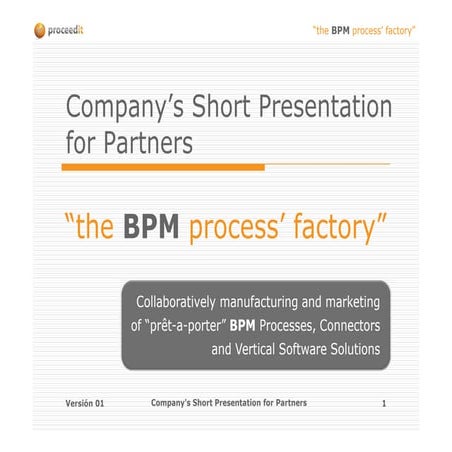 proceedit

"the BPM process' factory"

Company's Short Presentation for Partners

"the BPM process' factory"

Collaboratively manufacturing and marketing of "prêt-a-porter" BPM Processes, Connectors and Vertical Software Solutions

Versión 01

Company's Short Presentation for Partners

1